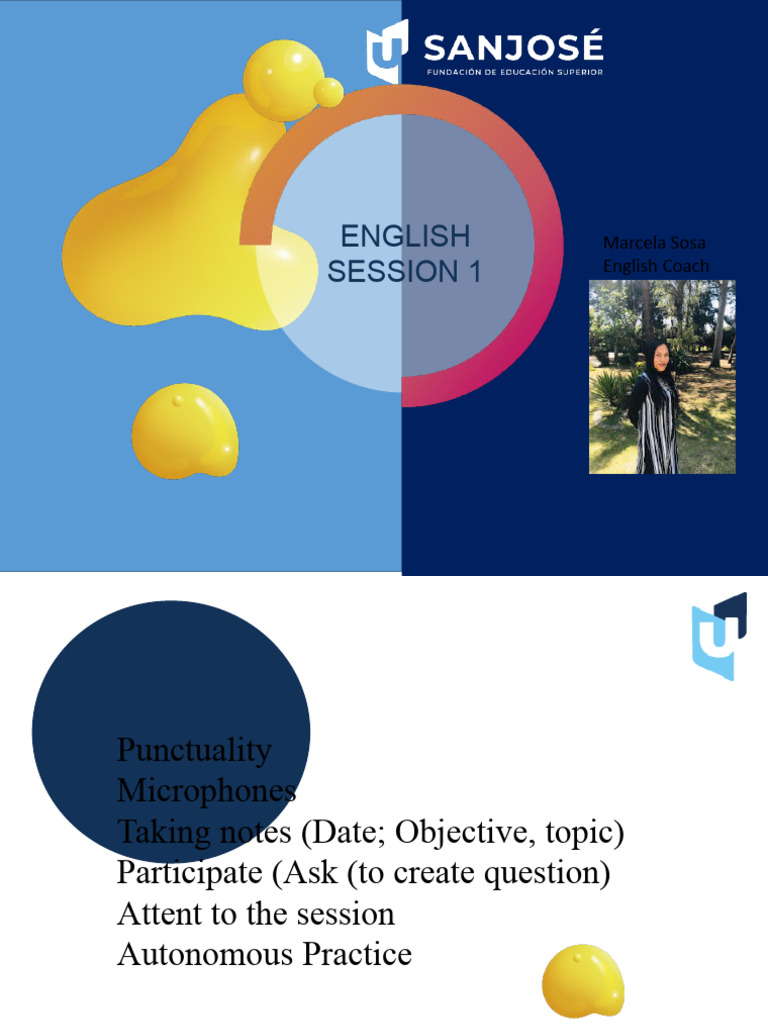 SANJOSÉ
FUNDACIÓN DE EDUCACIÓN SUPERIOR

ENGLISH
SESSION 1

Marcela Sosa
English Coach

Punctuality
Microphones
Taking notes (Date; Objective, topic)
Participate (Ask (to create question)
Attent to the session
Autonomous Practice